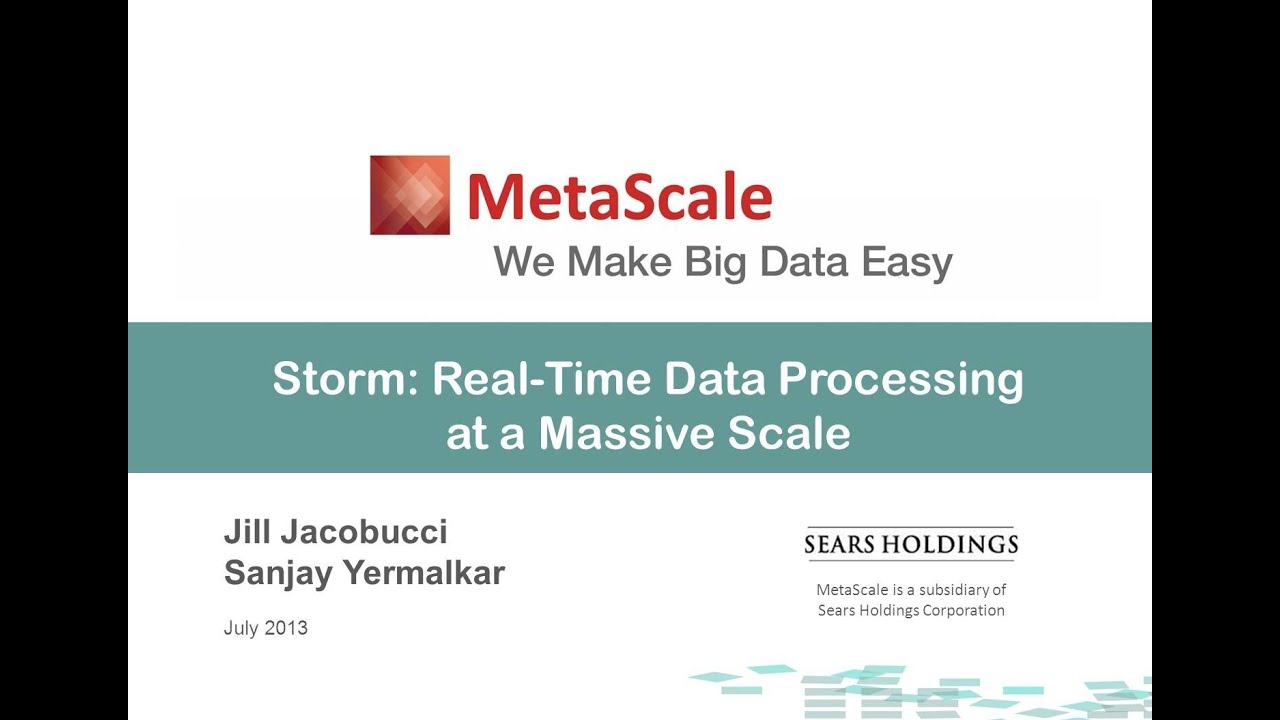 MetaScale
We Make Big Data Easy

Storm: Real-Time Data Processing at a Massive Scale

Jill Jacobucci
Sanjay Yermalkar

July 2013

SEARS HOLDINGS

MetaScale is a subsidiary of Sears Holdings Corporation